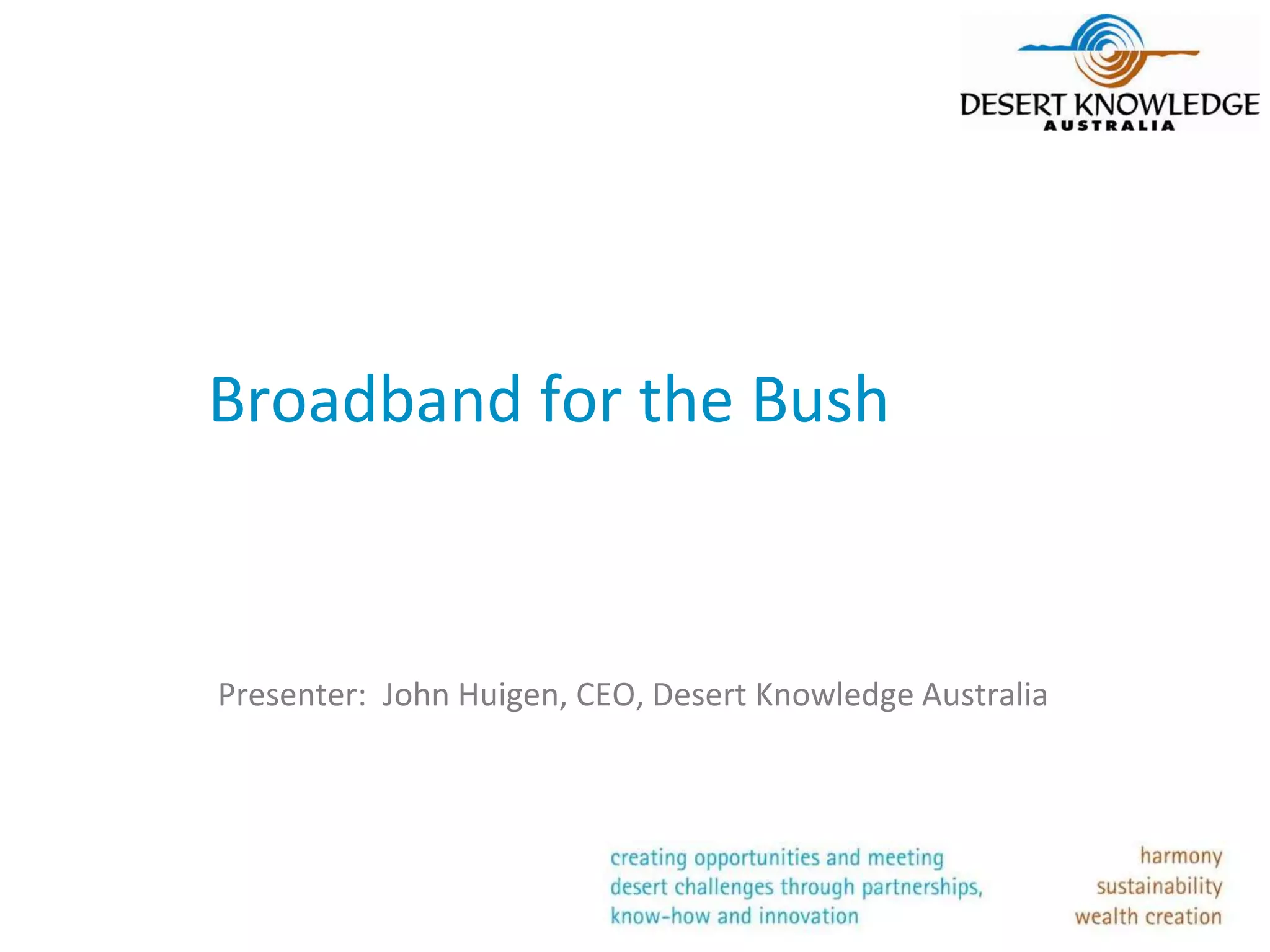 DESERT KNOWLEDGE
AUSTRALIA

Broadband for the Bush

Presenter: John Huigen, CEO, Desert Knowledge Australia

creating opportunities and meeting desert challenges through partnerships, know-how and innovation

harmony
sustainability
wealth creation